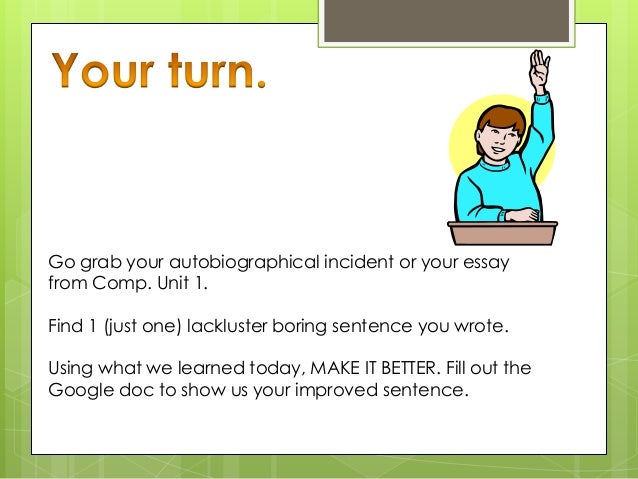 Your turn.

Go grab your autobiographical incident or your essay from Comp. Unit 1.

Find 1 (just one) lackluster boring sentence you wrote.

Using what we learned today, MAKE IT BETTER. Fill out the Google doc to show us your improved sentence.